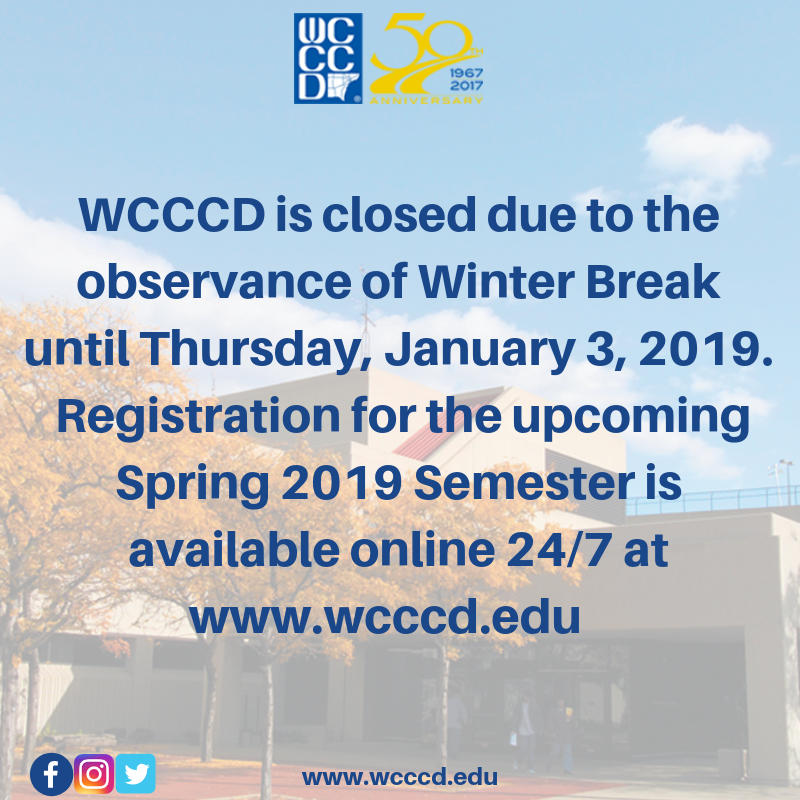 WC
CC
D

50TH
1967
2017
ANNIVERSARY

WCCCD is closed due to the observance of Winter Break until Thursday, January 3, 2019. Registration for the upcoming Spring 2019 Semester is available online 24/7 at www.wcccd.edu

www.wcccd.edu